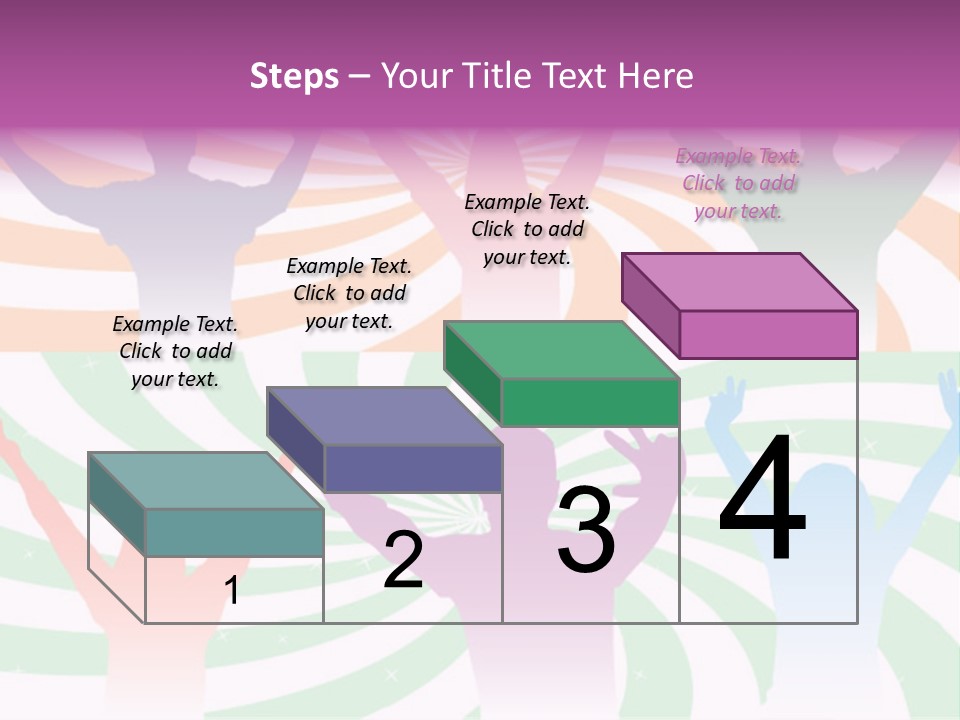 Steps – Your Title Text Here

Example Text. Click to add your text.

Example Text. Click to add your text.

Example Text. Click to add your text.

Example Text. Click to add your text.

1

2

3

4